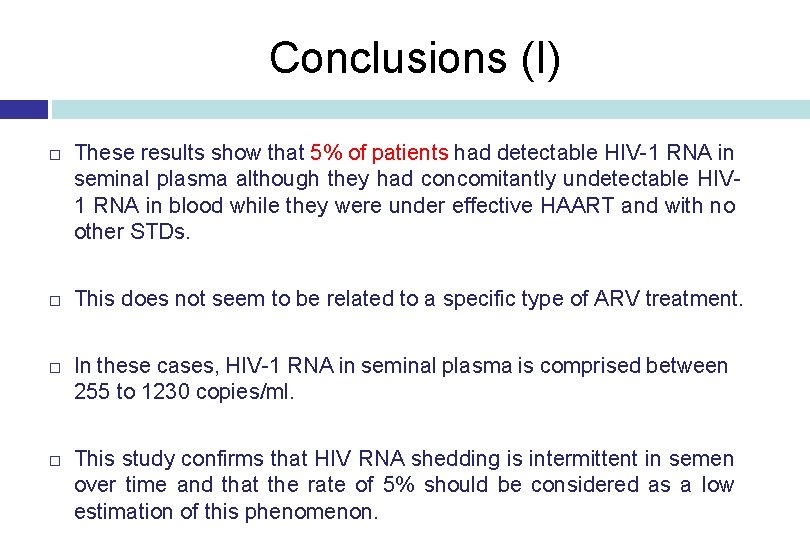 Conclusions (I)

□ These results show that 5% of patients had detectable HIV-1 RNA in seminal plasma although they had concomitantly undetectable HIV-1 RNA in blood while they were under effective HAART and with no other STDs.

□ This does not seem to be related to a specific type of ARV treatment.

□ In these cases, HIV-1 RNA in seminal plasma is comprised between 255 to 1230 copies/ml.

□ This study confirms that HIV RNA shedding is intermittent in semen over time and that the rate of 5% should be considered as a low estimation of this phenomenon.